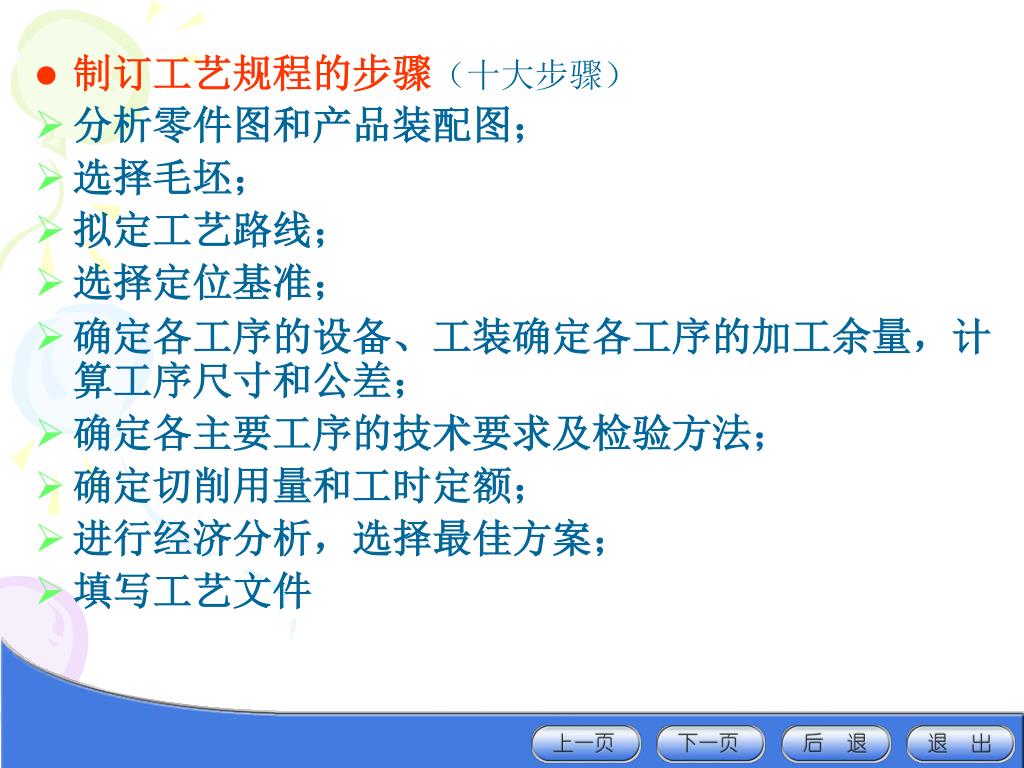 ● 制订工艺规程的步骤（十大步骤）
➢ 分析零件图和产品装配图；
➢ 选择毛坯；
➢ 拟定工艺路线；
➢ 选择定位基准；
➢ 确定各工序的设备、工装确定各工序的加工余量，计算工序尺寸和公差；
➢ 确定各主要工序的技术要求及检验方法；
➢ 确定切削用量和工时定额；
➢ 进行经济分析，选择最佳方案；
➢ 填写工艺文件

上一页
下一页
后 退
退 出